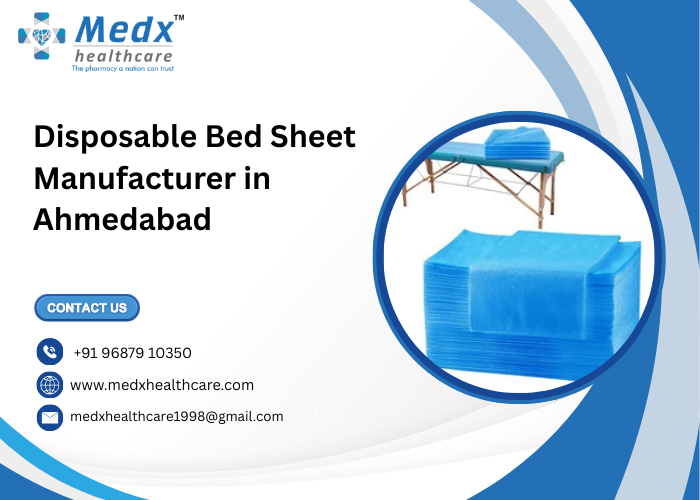 Medx™
healthcare
The pharmacy a nation can trust

Disposable Bed Sheet Manufacturer in Ahmedabad

CONTACT US

+91 96879 10350

www.medxhealthcare.com

medxhealthcare1998@gmail.com